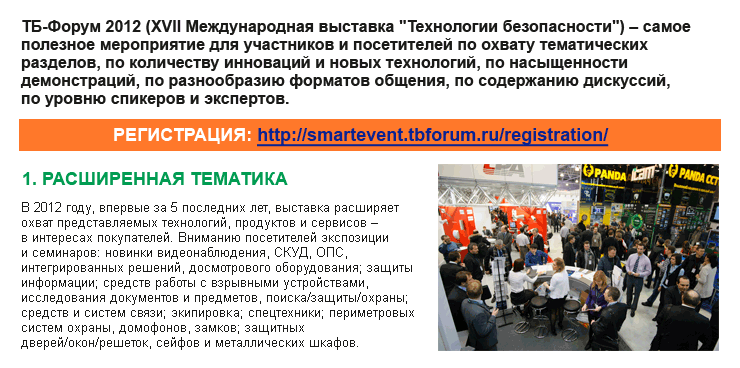 ТБ-Форум 2012 (XVII Международная выставка "Технологии безопасности") – самое полезное мероприятие для участников и посетителей по охвату тематических разделов, по количеству инноваций и новых технологий, по насыщенности демонстраций, по разнообразию форматов общения, по содержанию дискуссий, по уровню спикеров и экспертов.

РЕГИСТРАЦИЯ: http://smartevent.tbforum.ru/registration/

1. РАСШИРЕННАЯ ТЕМАТИКА

В 2012 году, впервые за 5 последних лет, выставка расширяет охват представляемых технологий, продуктов и сервисов – в интересах покупателей. Вниманию посетителей экспозиции и семинаров: новинки видеонаблюдения, СКУД, ОПС, интегрированных решений, досмотрового оборудования; защиты информации; средств работы с взрывными устройствами, исследования документов и предметов, поиска/защиты/охраны; средств и систем связи; экипировка; спецтехники; периметровых систем охраны, домофонов, замков; защитных дверей/окон/решеток, сейфов и металлических шкафов.

PANDA
PANDA CCT